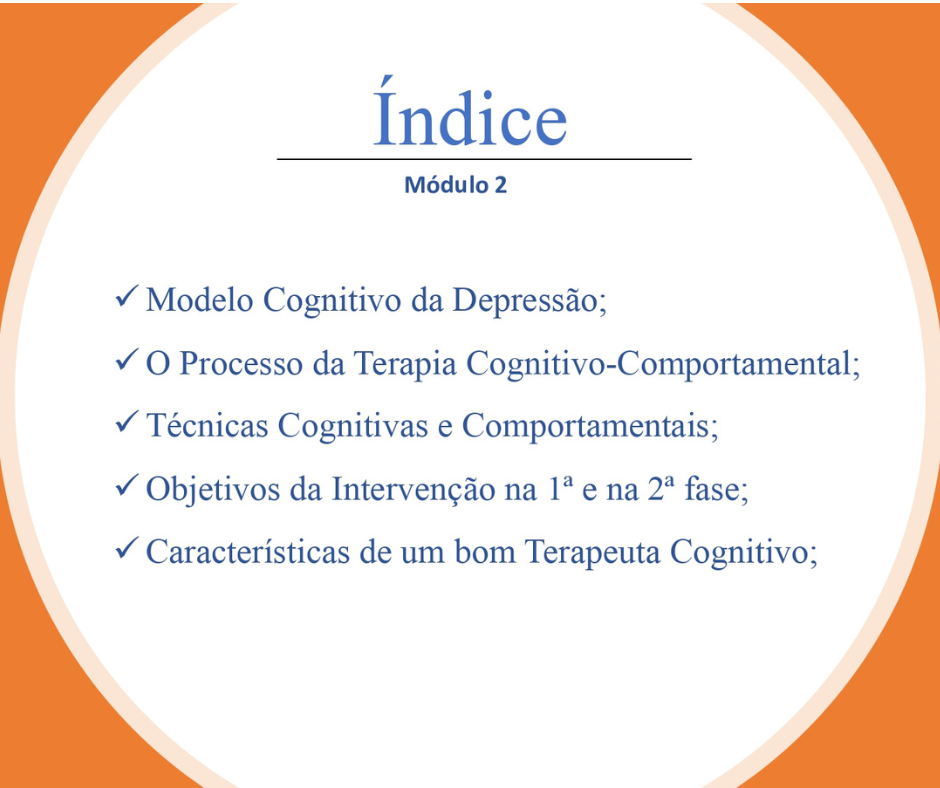 Índice

Módulo 2

✓ Modelo Cognitivo da Depressão;

✓ O Processo da Terapia Cognitivo-Comportamental;

✓ Técnicas Cognitivas e Comportamentais;

✓ Objetivos da Intervenção na 1ª e na 2ª fase;

✓ Características de um bom Terapeuta Cognitivo;